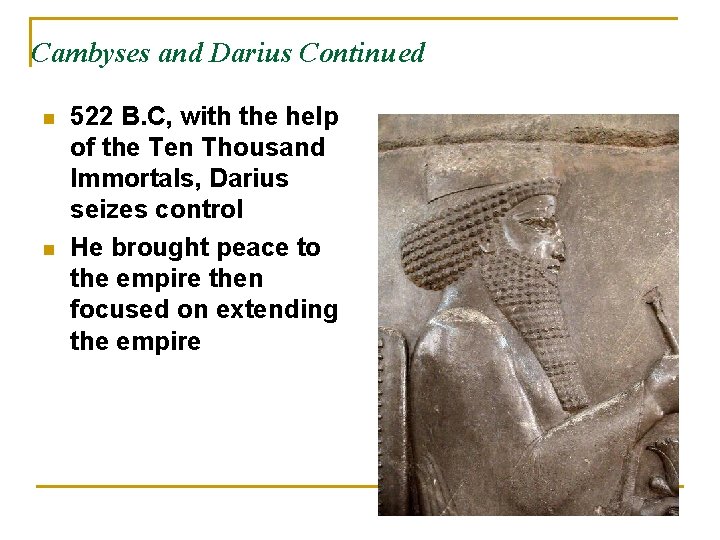 Cambyses and Darius Continued

- 522 B.C, with the help of the Ten Thousand Immortals, Darius seizes control
- He brought peace to the empire then focused on extending the empire